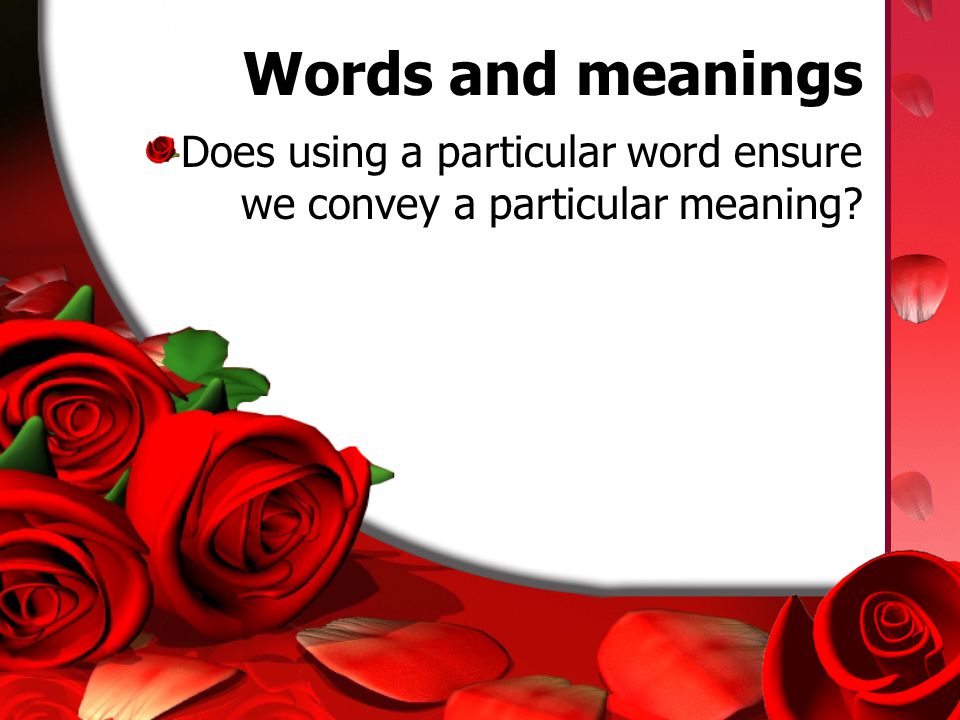 Words and meanings

Does using a particular word ensure we convey a particular meaning?